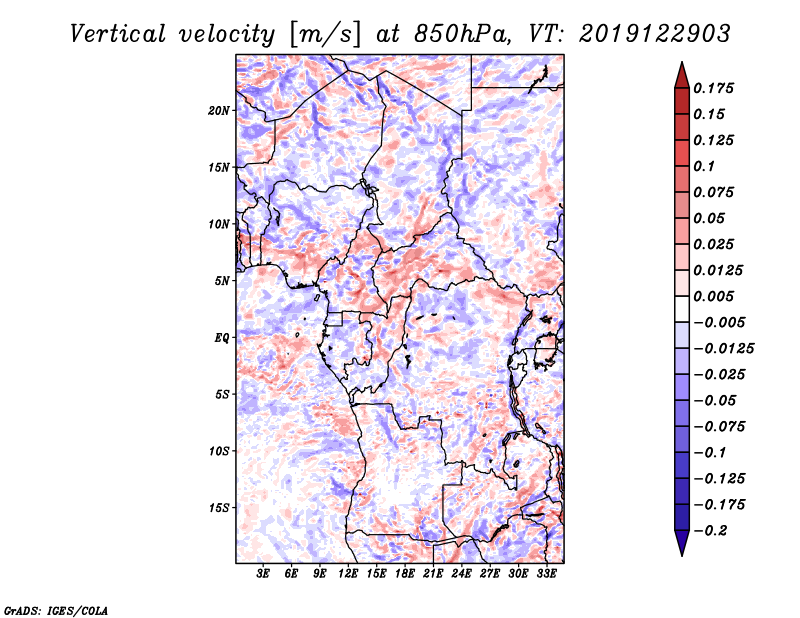 Vertical velocity [m/s] at 850hPa, VT: 2019122903

20N
15N
10N
5N
EQ
5S
10S
15S

3E 6E 9E 12E 15E 18E 21E 24E 27E 30E 33E

0.175
0.15
0.125
0.1
0.075
0.05
0.025
0.0125
0.005
−0.005
−0.0125
−0.025
−0.05
−0.075
−0.1
−0.125
−0.175
−0.2

GrADS: IGES/COLA